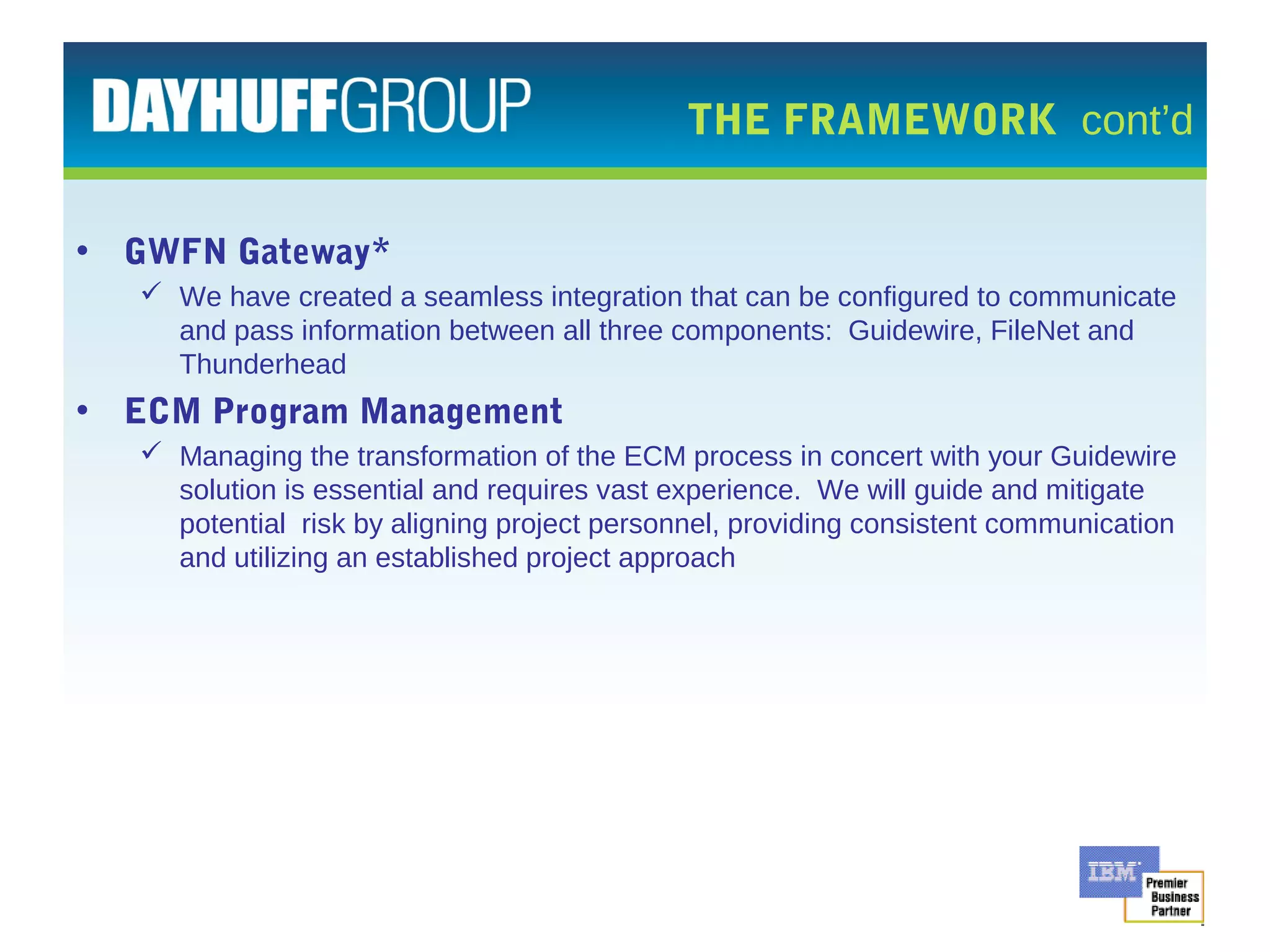 DAYHUFFGROUP

THE FRAMEWORK cont'd

• GWFN Gateway*

✓ We have created a seamless integration that can be configured to communicate and pass information between all three components: Guidewire, FileNet and Thunderhead

• ECM Program Management

✓ Managing the transformation of the ECM process in concert with your Guidewire solution is essential and requires vast experience. We will guide and mitigate potential risk by aligning project personnel, providing consistent communication and utilizing an established project approach

IBM Premier Business Partner